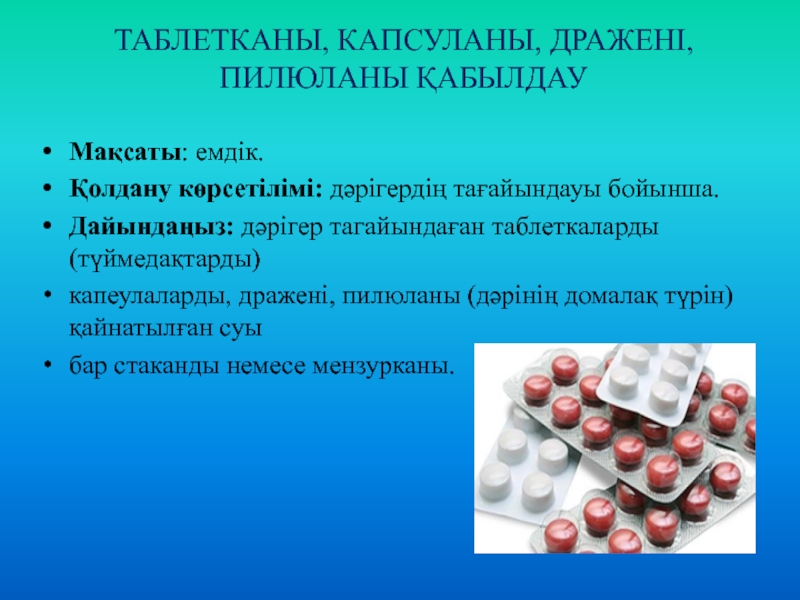 ТАБЛЕТКАНЫ, КАПСУЛАНЫ, ДРАЖЕНІ, ПИЛЮЛАНЫ ҚАБЫЛДАУ

• **Мақсаты**: емдік.
• **Қолдану көрсетілімі:** дәрігердің тағайындауы бойынша.
• **Дайындаңыз:** дәрігер тагайындаған таблеткаларды (түймедақтарды)
• капеулаларды, дражені, пилюланы (дәрінің домалақ түрін) қайнатылған суы
• бар стаканды немесе мензурканы.